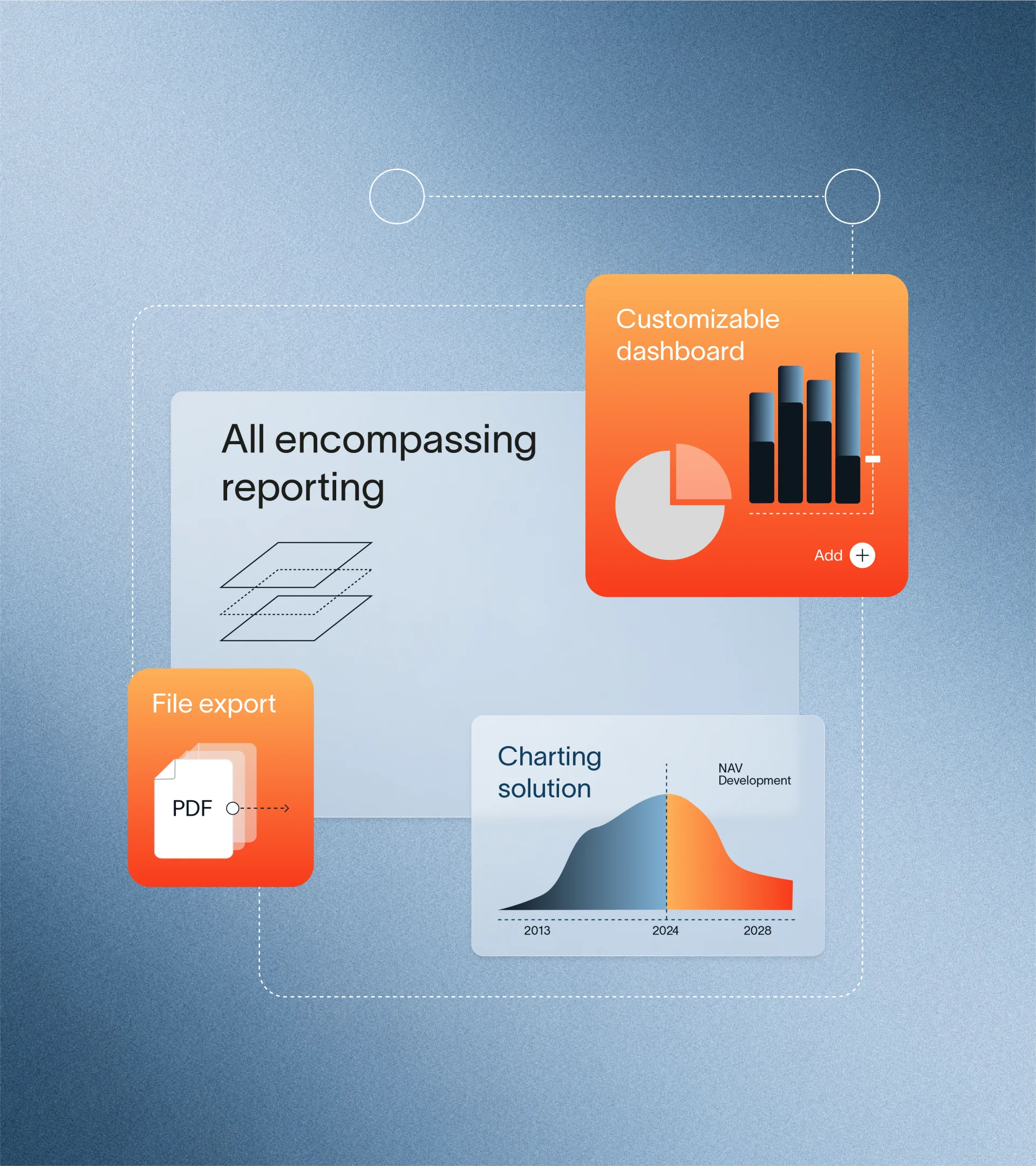 Customizable dashboard

Add

All encompassing reporting

File export

PDF

Charting solution

NAV Development

2013

2024

2028